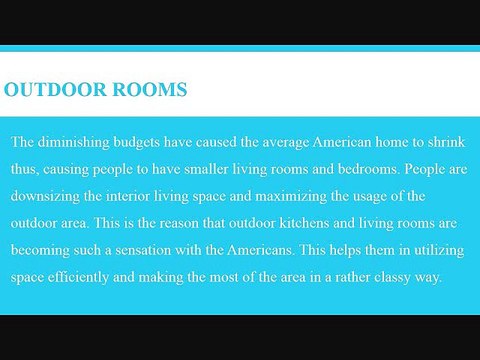 OUTDOOR ROOMS

The diminishing budgets have caused the average American home to shrink thus, causing people to have smaller living rooms and bedrooms. People are downsizing the interior living space and maximizing the usage of the outdoor area. This is the reason that outdoor kitchens and living rooms are becoming such a sensation with the Americans. This helps them in utilizing space efficiently and making the most of the area in a rather classy way.